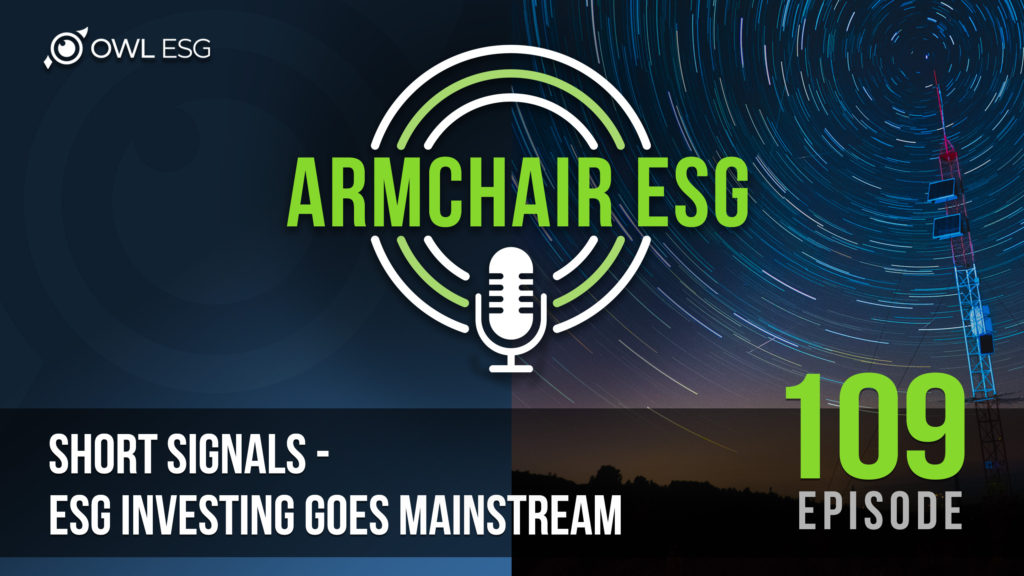 OWL ESG

ARMCHAIR ESG

SHORT SIGNALS - ESG INVESTING GOES MAINSTREAM

109
EPISODE